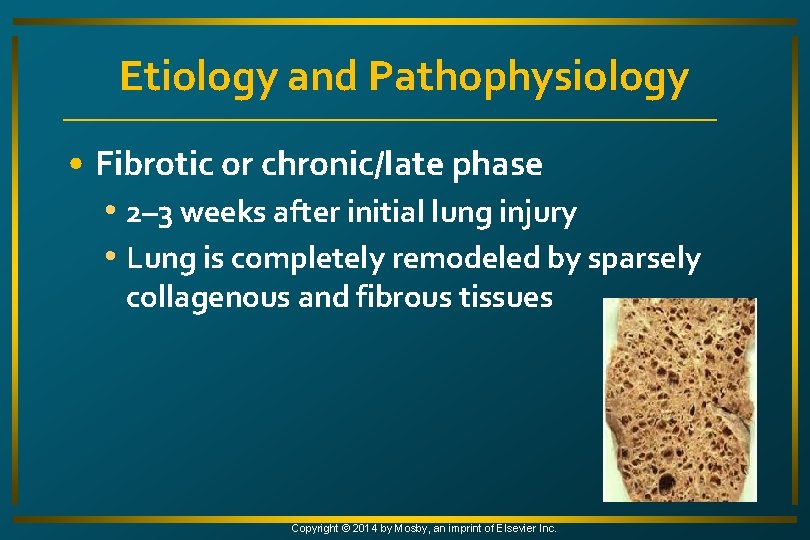 Etiology and Pathophysiology

• Fibrotic or chronic/late phase
  • 2–3 weeks after initial lung injury
  • Lung is completely remodeled by sparsely collagenous and fibrous tissues

Copyright © 2014 by Mosby, an imprint of Elsevier Inc.